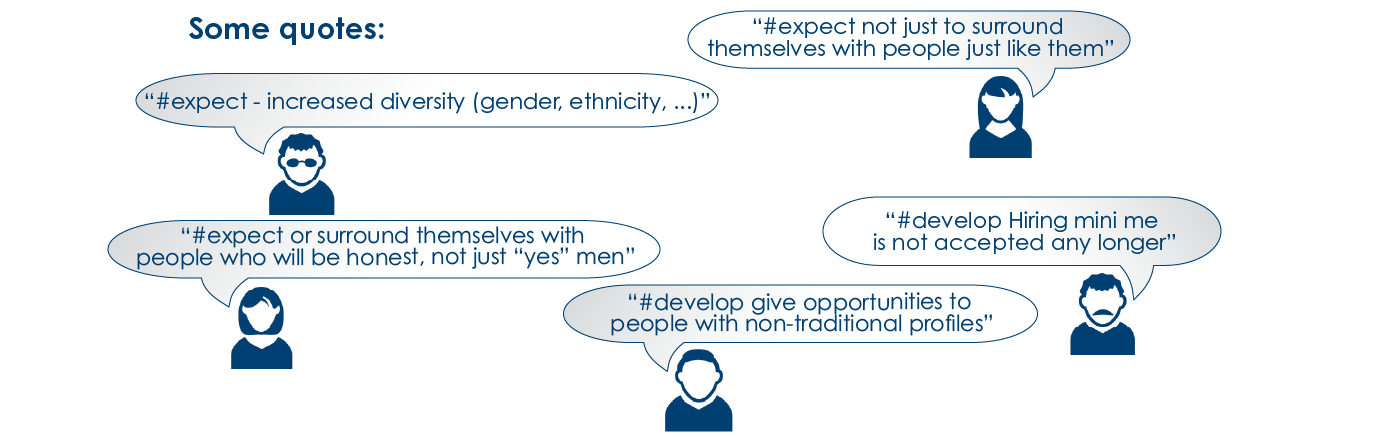 Some quotes:

"#expect not just to surround themselves with people just like them"

"#expect - increased diversity (gender, ethnicity, ...)"

"#expect or surround themselves with people who will be honest, not just "yes" men"

"#develop Hiring mini me is not accepted any longer"

"#develop give opportunities to people with non-traditional profiles"